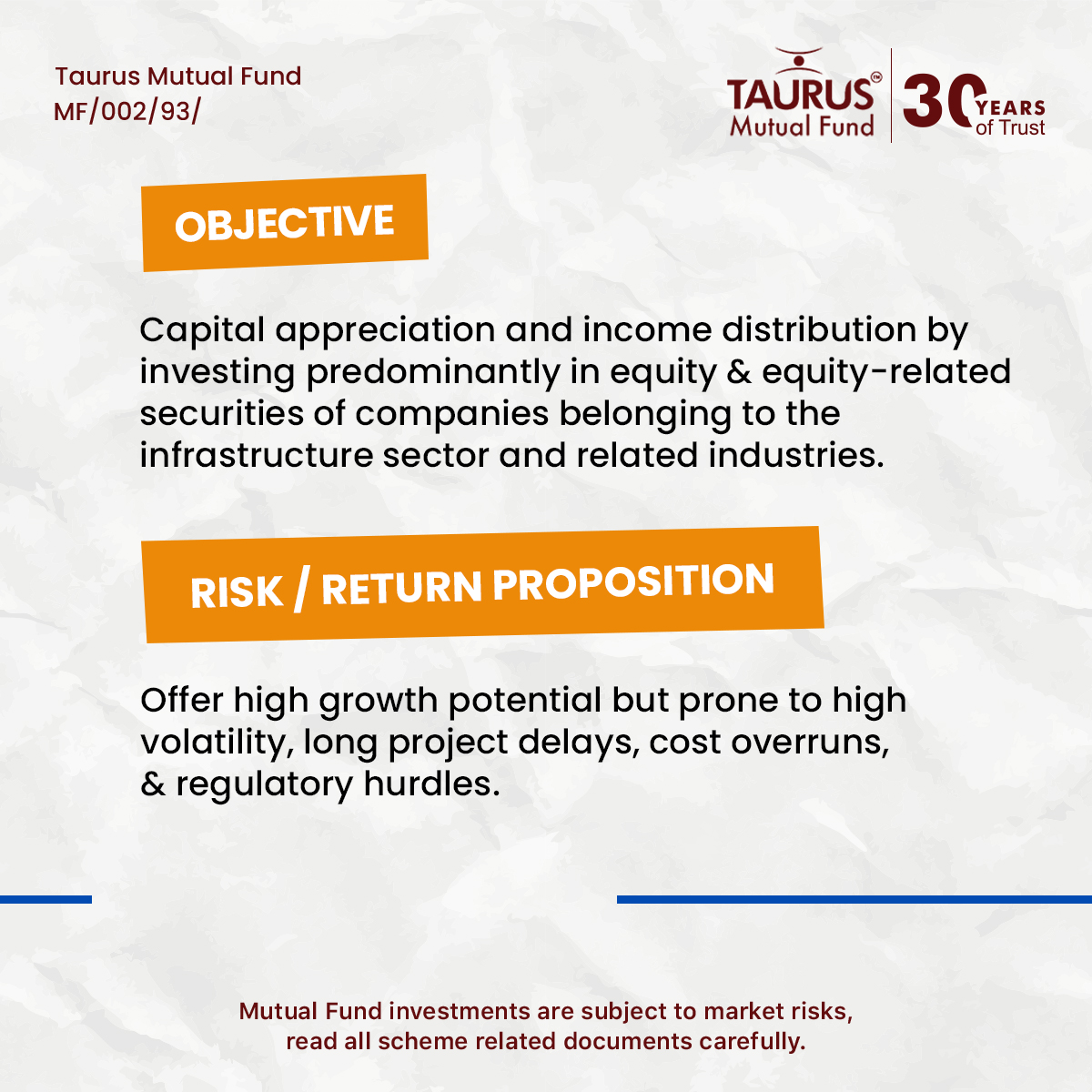 Taurus Mutual Fund
MF/002/93/

TAURUS
Mutual Fund

30 YEARS of Trust

OBJECTIVE

Capital appreciation and income distribution by investing predominantly in equity & equity-related securities of companies belonging to the infrastructure sector and related industries.

RISK / RETURN PROPOSITION

Offer high growth potential but prone to high volatility, long project delays, cost overruns, & regulatory hurdles.

Mutual Fund investments are subject to market risks, read all scheme related documents carefully.